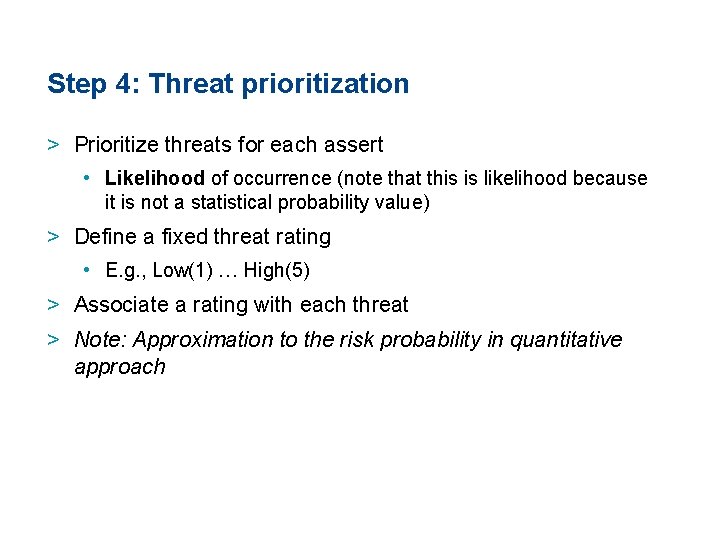 Step 4: Threat prioritization

> Prioritize threats for each assert

• Likelihood of occurrence (note that this is likelihood because it is not a statistical probability value)

> Define a fixed threat rating

• E.g., Low(1) … High(5)

> Associate a rating with each threat

> Note: Approximation to the risk probability in quantitative approach